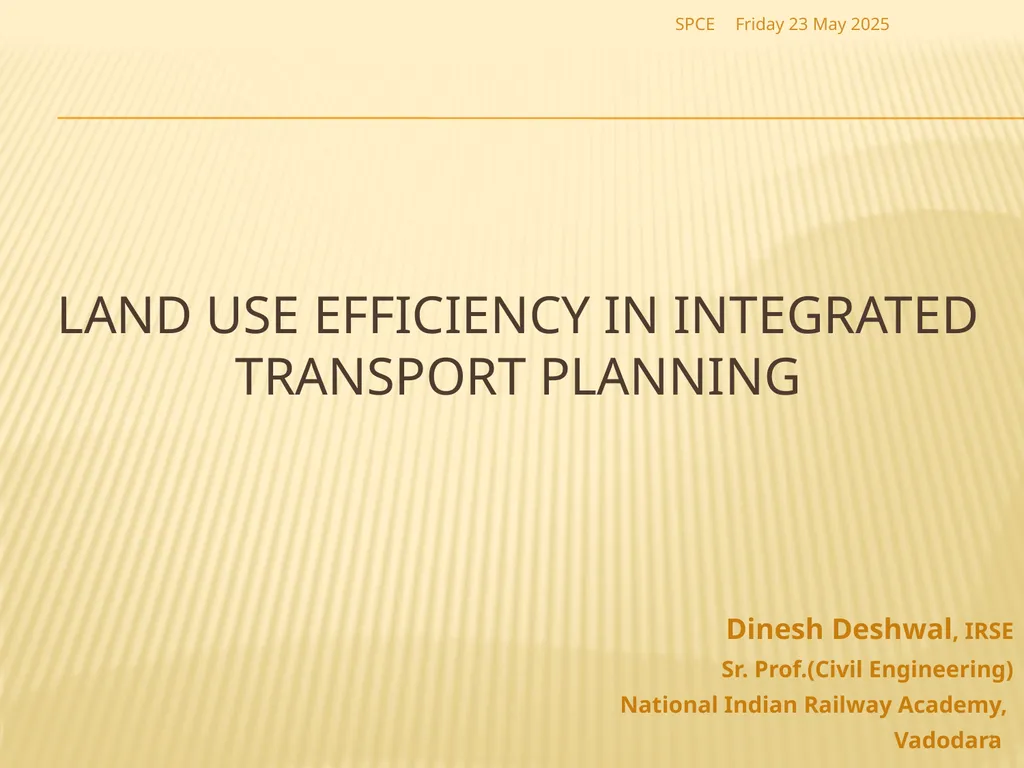 SPCE Friday 23 May 2025

LAND USE EFFICIENCY IN INTEGRATED TRANSPORT PLANNING

Dinesh Deshwal, IRSE
Sr. Prof.(Civil Engineering)
National Indian Railway Academy,
Vadodara